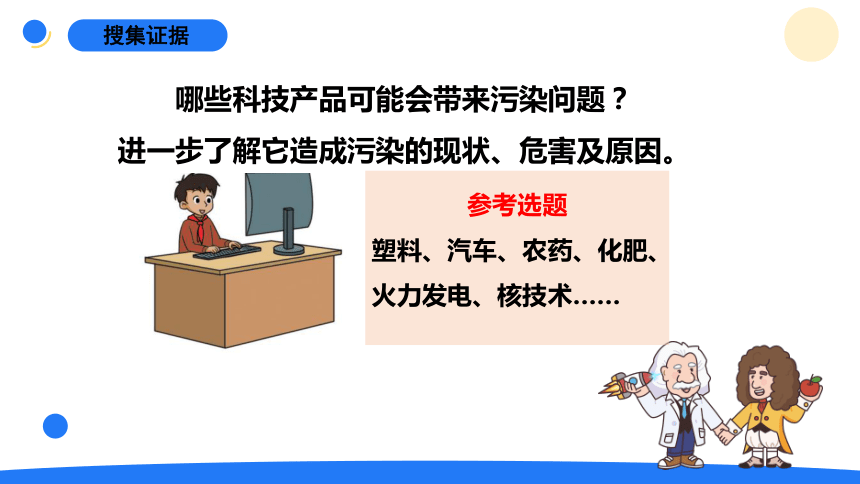 搜集证据

哪些科技产品可能会带来污染问题？

进一步了解它造成污染的现状、危害及原因。

参考选题

塑料、汽车、农药、化肥、火力发电、核技术……